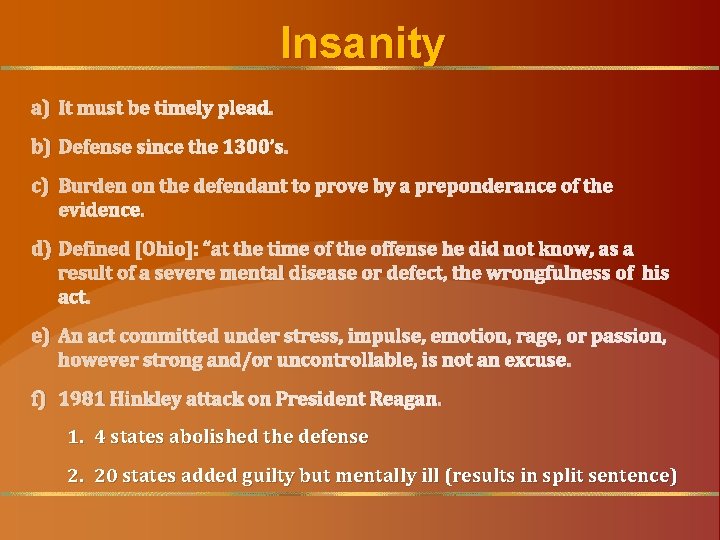 Insanity

a) It must be timely plead.

b) Defense since the 1300's.

c) Burden on the defendant to prove by a preponderance of the evidence.

d) Defined [Ohio]: "at the time of the offense he did not know, as a result of a severe mental disease or defect, the wrongfulness of his act.

e) An act committed under stress, impulse, emotion, rage, or passion, however strong and/or uncontrollable, is not an excuse.

f) 1981 Hinkley attack on President Reagan.

1. 4 states abolished the defense

2. 20 states added guilty but mentally ill (results in split sentence)